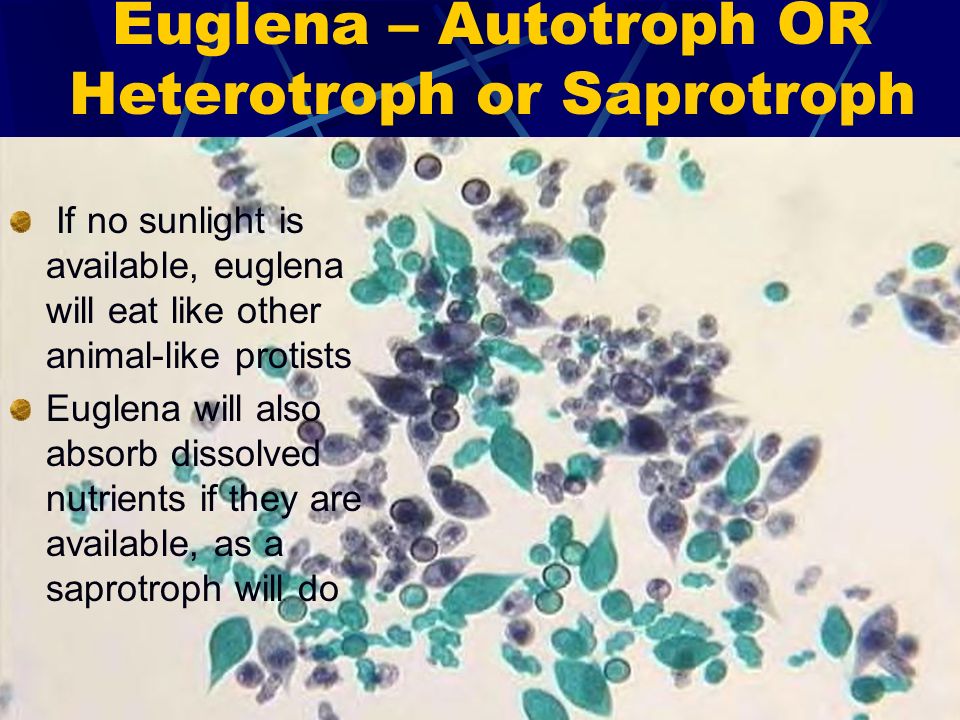 Euglena – Autotroph OR Heterotroph or Saprotroph

If no sunlight is available, euglena will eat like other animal-like protists

Euglena will also absorb dissolved nutrients if they are available, as a saprotroph will do